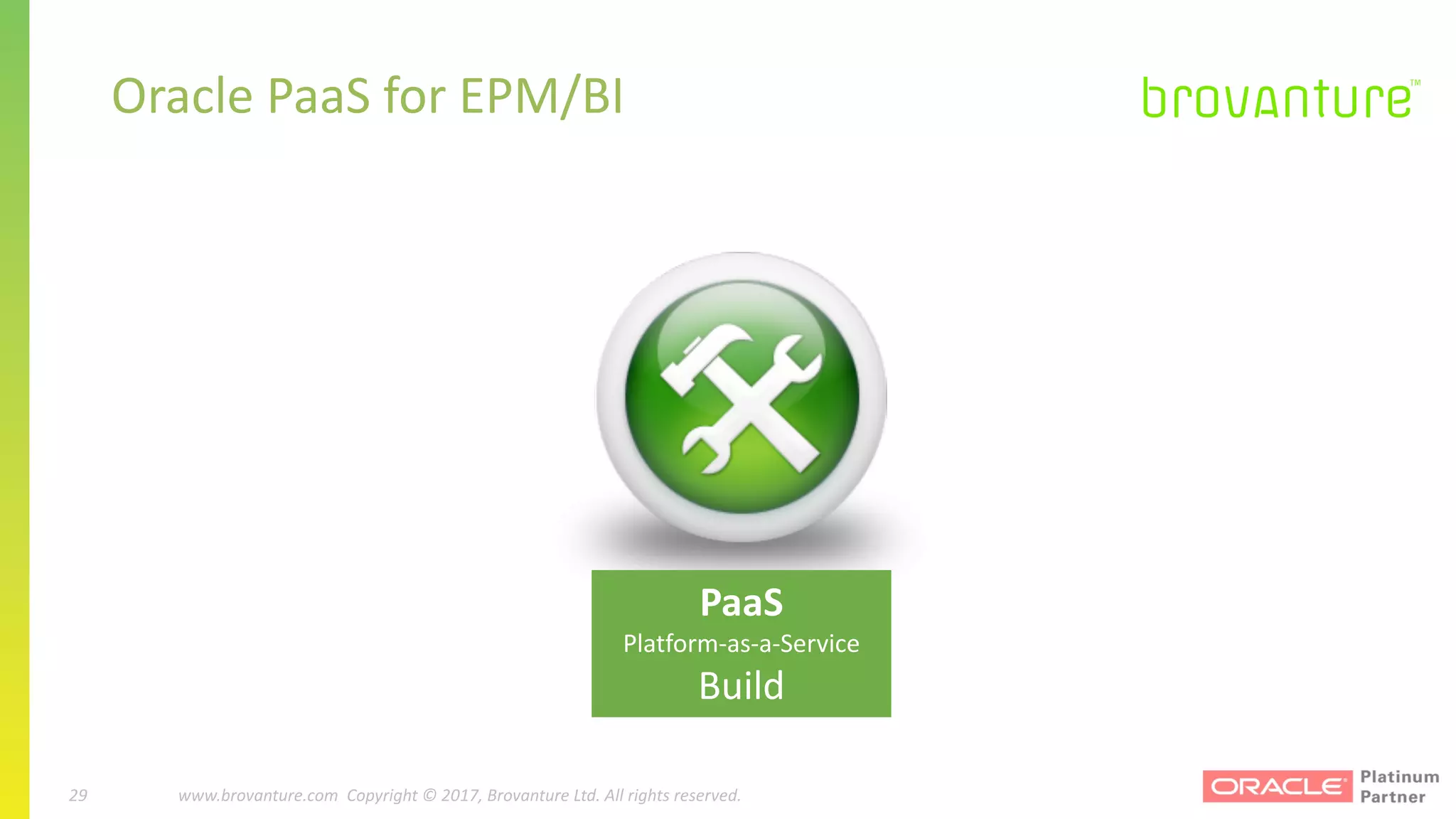 Oracle PaaS for EPM/BI

brovanture™

PaaS
Platform-as-a-Service
Build

29 www.brovanture.com Copyright © 2017, Brovanture Ltd. All rights reserved.

ORACLE Platinum Partner